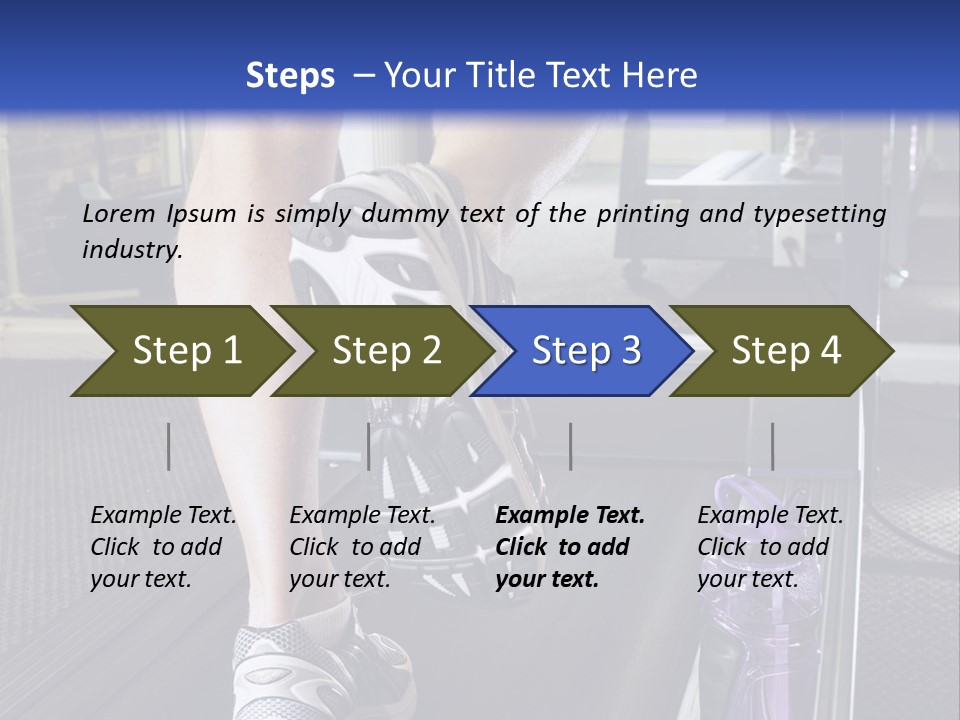 Steps – Your Title Text Here

Lorem Ipsum is simply dummy text of the printing and typesetting industry.

Step 1

Step 2

Step 3

Step 4

Example Text. Click to add your text.

Example Text. Click to add your text.

Example Text. Click to add your text.

Example Text. Click to add your text.